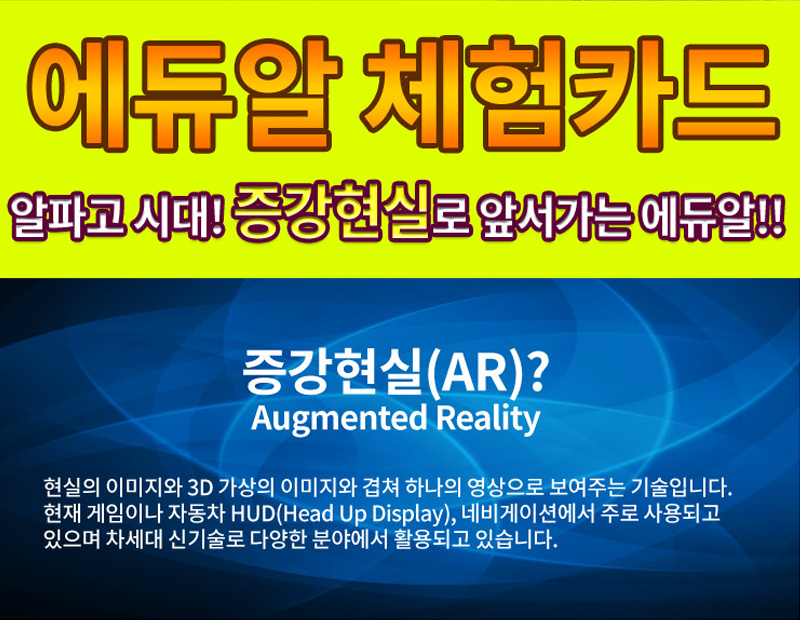 에듀알 체험카드

알파고 시대! 증강현실로 앞서가는 에듀알!!

증강현실(AR)?
Augmented Reality

현실의 이미지와 3D 가상의 이미지와 겹쳐 하나의 영상으로 보여주는 기술입니다. 현재 게임이나 자동차 HUD(Head Up Display), 네비게이션에서 주로 사용되고 있으며 차세대 신기술로 다양한 분야에서 활용되고 있습니다.